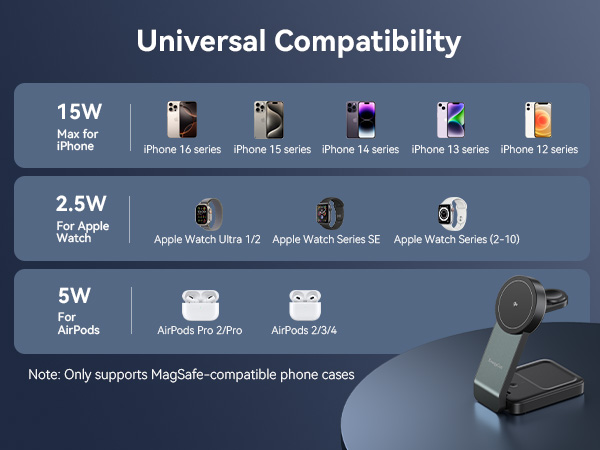 Universal Compatibility

15W
Max for
iPhone

iPhone 16 series
iPhone 15 series
iPhone 14 series
iPhone 13 series
iPhone 12 series

2.5W
For Apple
Watch

Apple Watch Ultra 1/2
Apple Watch Series SE
Apple Watch Series (2-10)

5W
For
AirPods

AirPods Pro 2/Pro
AirPods 2/3/4

Note: Only supports MagSafe-compatible phone cases